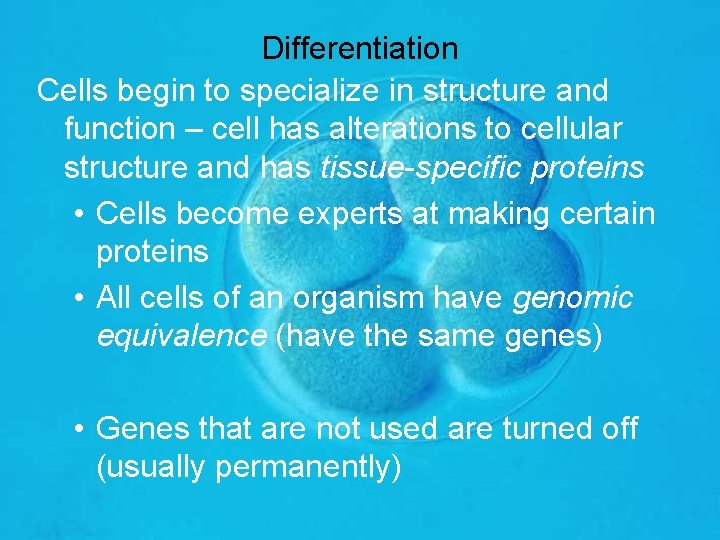 Differentiation

Cells begin to specialize in structure and function – cell has alterations to cellular structure and has tissue-specific proteins

• Cells become experts at making certain proteins

• All cells of an organism have genomic equivalence (have the same genes)

• Genes that are not used are turned off (usually permanently)